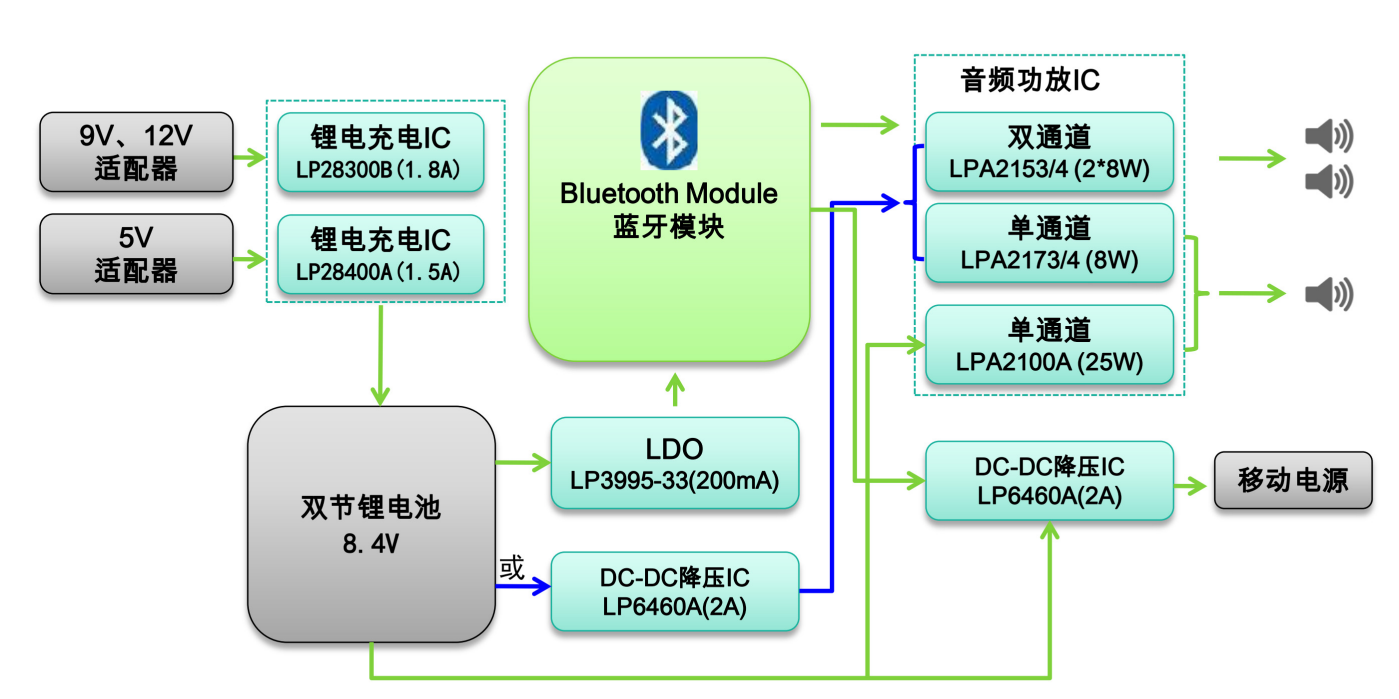 9V、12V
适配器

5V
适配器

锂电充电IC
LP28300B(1.8A)

锂电充电IC
LP28400A(1.5A)

Bluetooth Module
蓝牙模块

音频功放IC

双通道
LPA2153/4 (2*8W)

单通道
LPA2173/4 (8W)

单通道
LPA2100A (25W)

双节锂电池
8.4V

LDO
LP3995-33(200mA)

或

DC-DC降压IC
LP6460A(2A)

DC-DC降压IC
LP6460A(2A)

移动电源